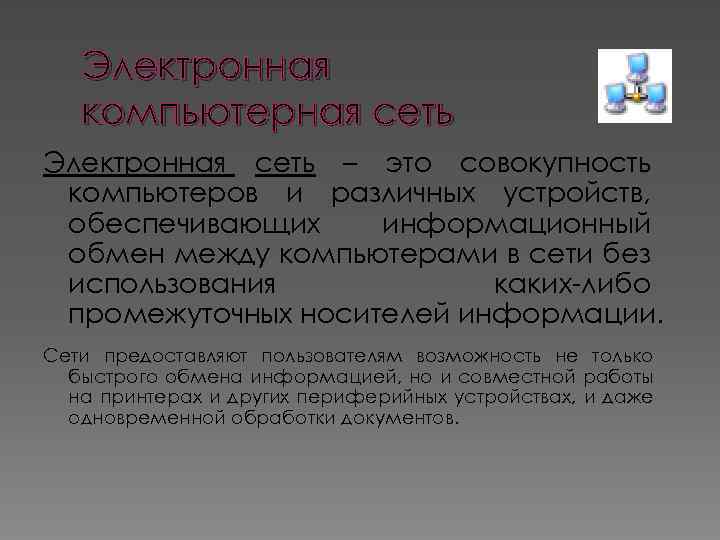 Электронная компьютерная сеть

Электронная сеть – это совокупность компьютеров и различных устройств, обеспечивающих информационный обмен между компьютерами в сети без использования каких-либо промежуточных носителей информации.

Сети предоставляют пользователям возможность не только быстрого обмена информацией, но и совместной работы на принтерах и других периферийных устройствах, и даже одновременной обработки документов.